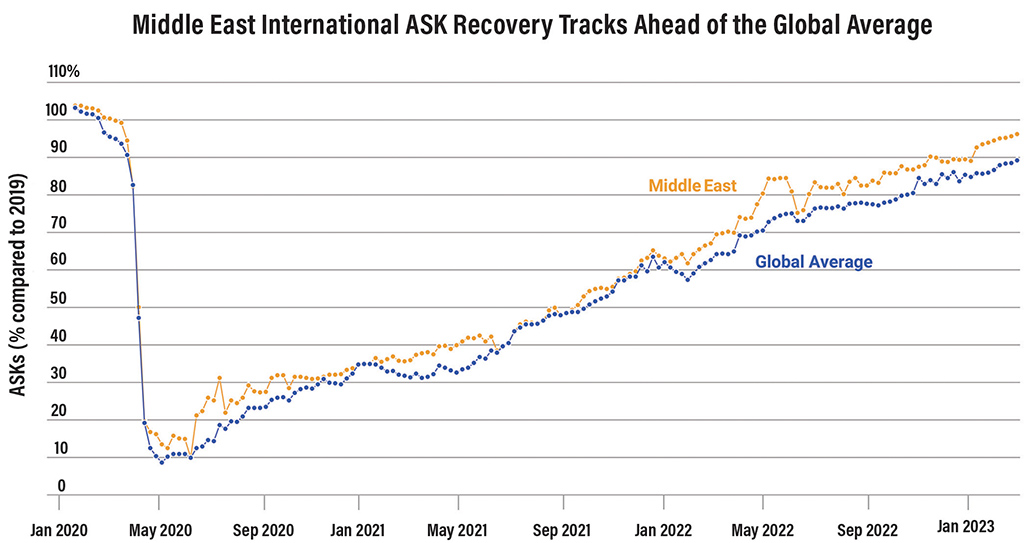 Middle East International ASK Recovery Tracks Ahead of the Global Average

ASKs (% compared to 2019)

110%
100
90
80
70
60
50
40
30
20
10
0

Middle East
Global Average

Jan 2020
May 2020
Sep 2020
Jan 2021
May 2021
Sep 2021
Jan 2022
May 2022
Sep 2022
Jan 2023